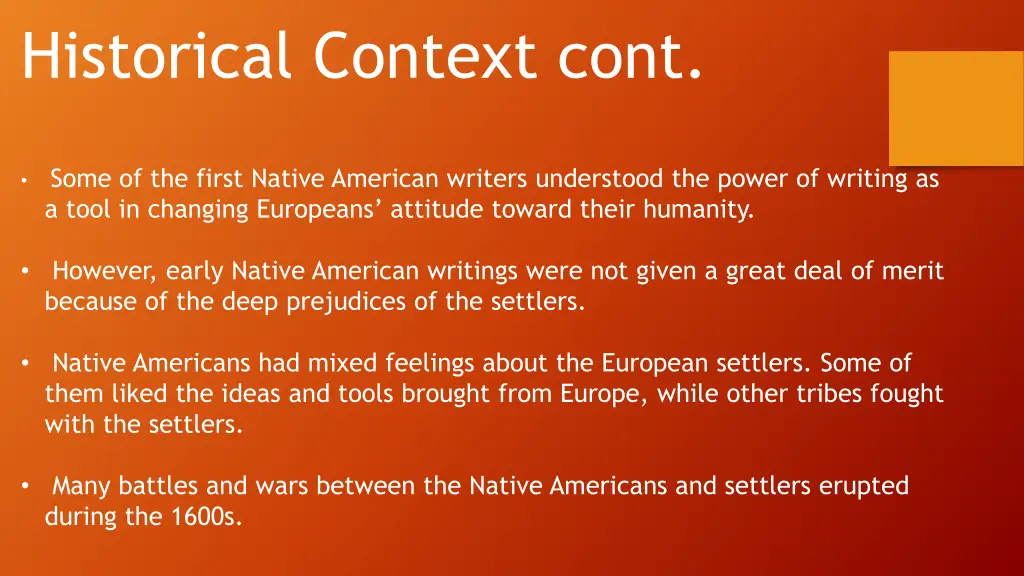 Historical Context cont.

• Some of the first Native American writers understood the power of writing as a tool in changing Europeans’ attitude toward their humanity.

• However, early Native American writings were not given a great deal of merit because of the deep prejudices of the settlers.

• Native Americans had mixed feelings about the European settlers. Some of them liked the ideas and tools brought from Europe, while other tribes fought with the settlers.

• Many battles and wars between the Native Americans and settlers erupted during the 1600s.